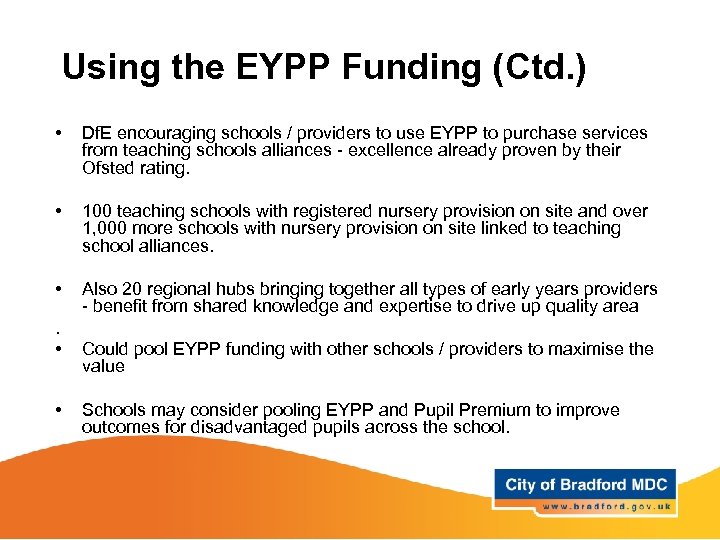 Using the EYPP Funding (Ctd.)

• DfE encouraging schools / providers to use EYPP to purchase services from teaching schools alliances - excellence already proven by their Ofsted rating.

• 100 teaching schools with registered nursery provision on site and over 1,000 more schools with nursery provision on site linked to teaching school alliances.

• Also 20 regional hubs bringing together all types of early years providers - benefit from shared knowledge and expertise to drive up quality area

.

• Could pool EYPP funding with other schools / providers to maximise the value

• Schools may consider pooling EYPP and Pupil Premium to improve outcomes for disadvantaged pupils across the school.

City of Bradford MDC
www.bradford.gov.uk